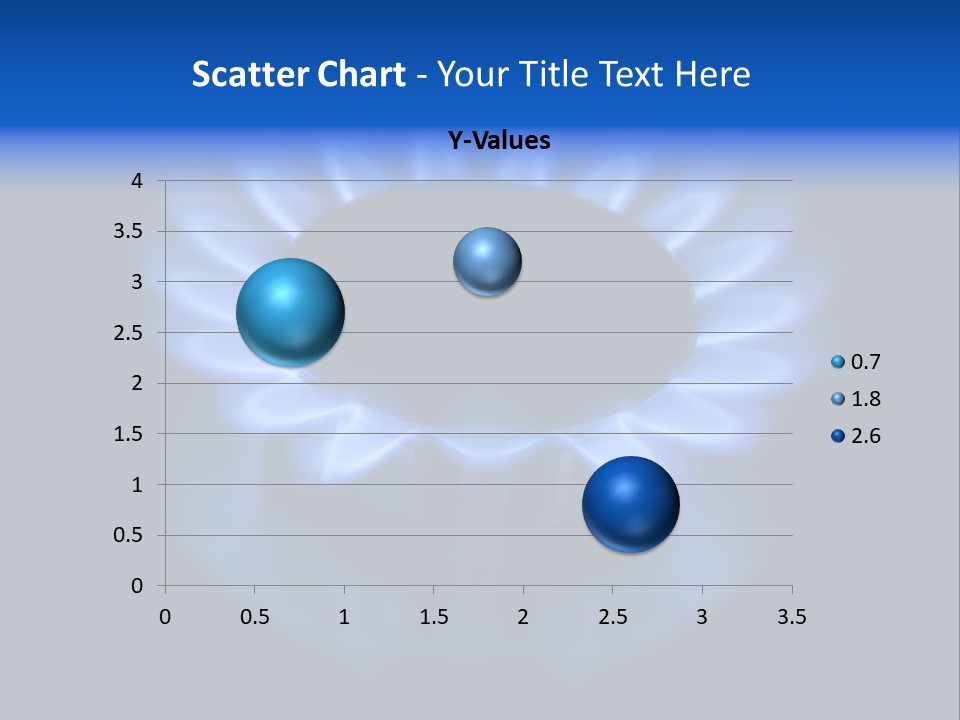 Scatter Chart - Your Title Text Here

Y-Values

4
3.5
3
2.5
2
1.5
1
0.5
0

0 0.5 1 1.5 2 2.5 3 3.5

0.7
1.8
2.6